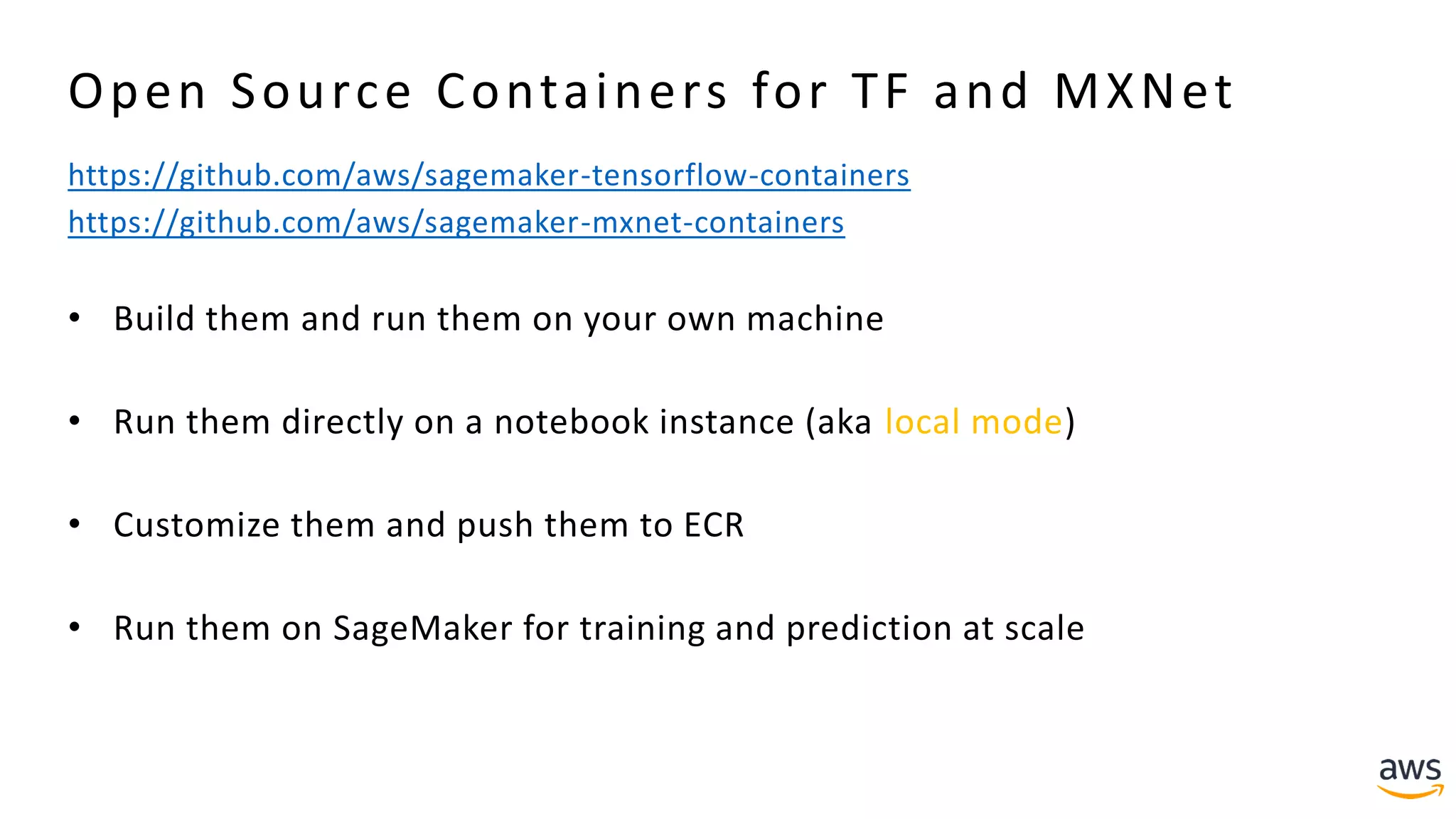 Open Source Containers for TF and MXNet

https://github.com/aws/sagemaker-tensorflow-containers
https://github.com/aws/sagemaker-mxnet-containers

• Build them and run them on your own machine

• Run them directly on a notebook instance (aka local mode)

• Customize them and push them to ECR

• Run them on SageMaker for training and prediction at scale

aws